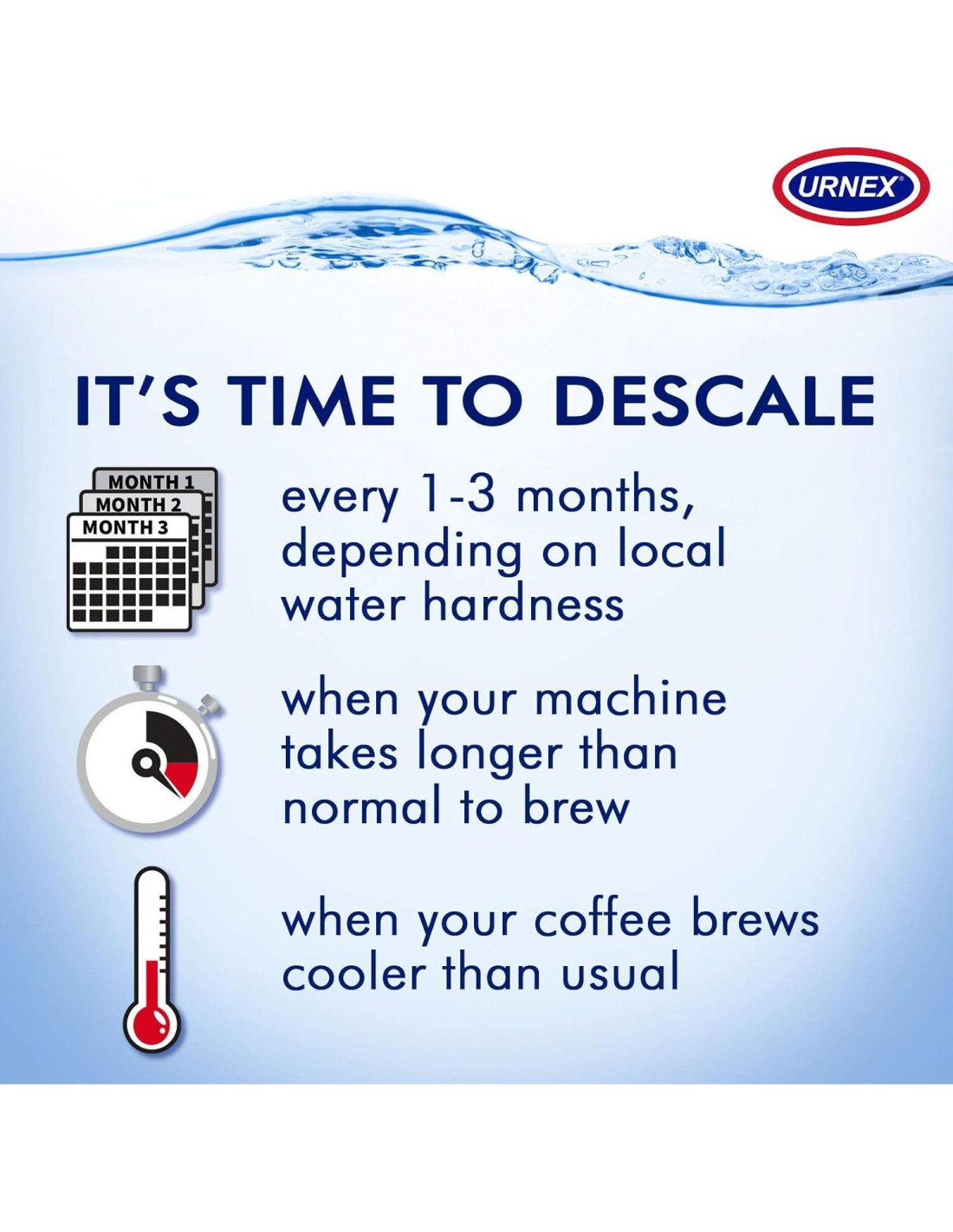 URNEX®

IT'S TIME TO DESCALE

MONTH 1
MONTH 2
MONTH 3

every 1-3 months, depending on local water hardness

when your machine takes longer than normal to brew

when your coffee brews cooler than usual